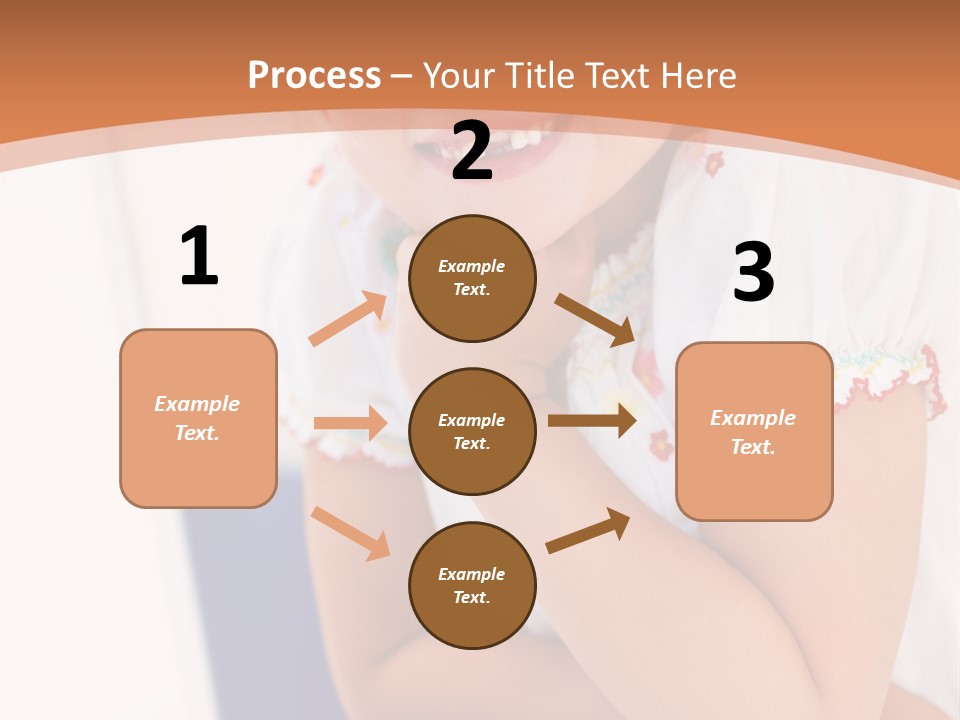 Process – Your Title Text Here

1

Example Text.

2

Example Text.

Example Text.

Example Text.

3

Example Text.